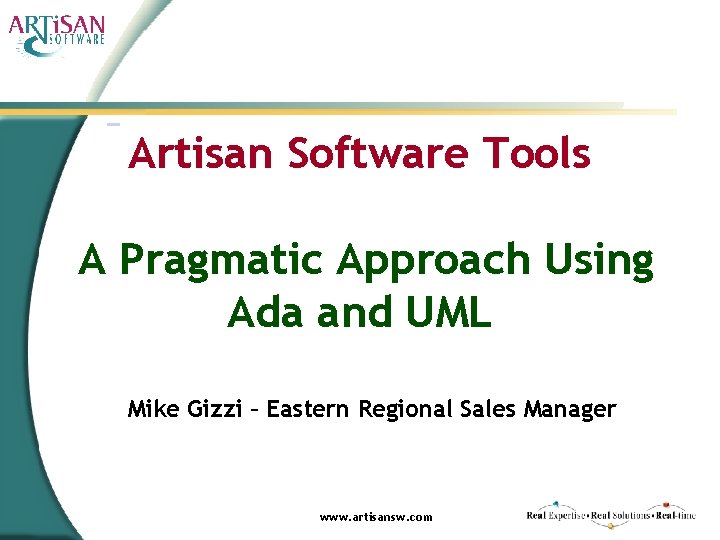 ARTiSAN SOFTWARE

Artisan Software Tools

A Pragmatic Approach Using Ada and UML

Mike Gizzi – Eastern Regional Sales Manager

www.artisansw.com

Real Expertise • Real Solutions • Real-time